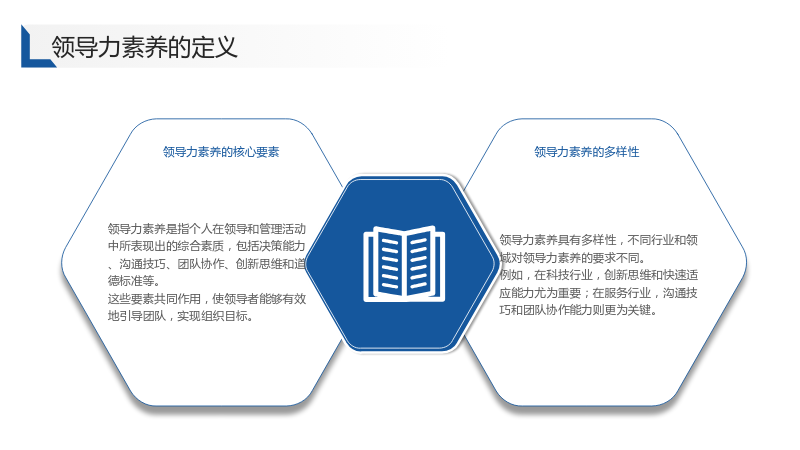 领导力素养的定义

领导力素养的核心要素

领导力素养是指个人在领导和管理活动中所表现出的综合素质，包括决策能力、沟通技巧、团队协作、创新思维和道德标准等。

这些要素共同作用，使领导者能够有效地引导团队，实现组织目标。

领导力素养的多样性

领导力素养具有多样性，不同行业和领域对领导力素养的要求不同。

例如，在科技行业，创新思维和快速适应能力尤为重要；在服务行业，沟通技巧和团队协作能力则更为关键。